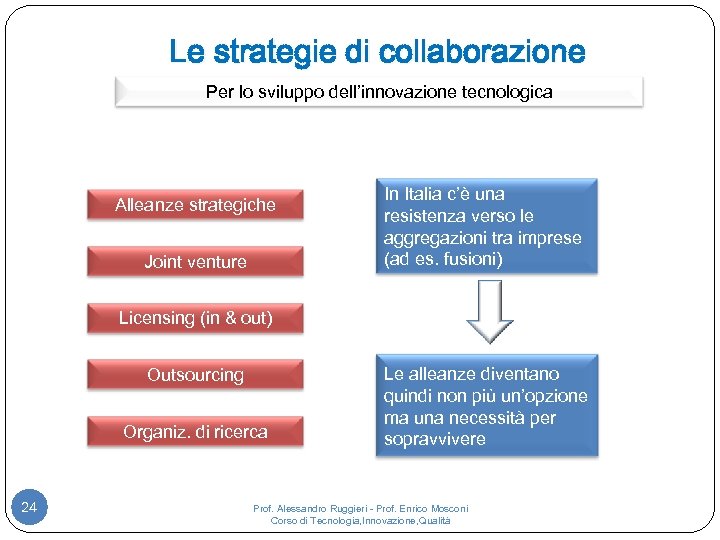 Le strategie di collaborazione

Per lo sviluppo dell'innovazione tecnologica

Alleanze strategiche

Joint venture

Licensing (in & out)

Outsourcing

Organiz. di ricerca

In Italia c'è una resistenza verso le aggregazioni tra imprese (ad es. fusioni)

Le alleanze diventano quindi non più un'opzione ma una necessità per sopravvivere

24

Prof. Alessandro Ruggieri - Prof. Enrico Mosconi
Corso di Tecnologia,Innovazione,Qualità